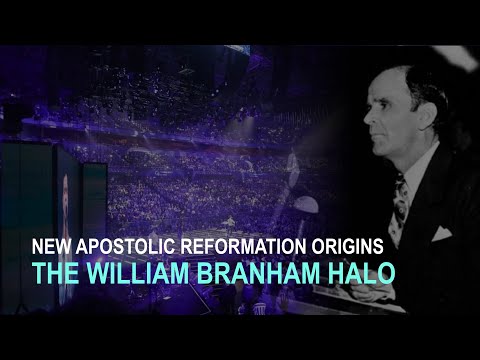 NEW APOSTOLIC REFORMATION ORIGINS
THE WILLIAM BRANHAM HALO